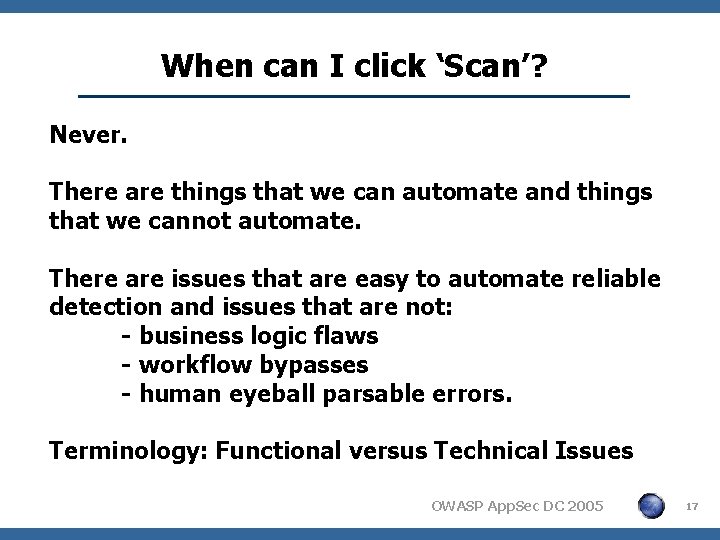 When can I click ‘Scan’?

Never.

There are things that we can automate and things that we cannot automate.

There are issues that are easy to automate reliable detection and issues that are not:
- business logic flaws
- workflow bypasses
- human eyeball parsable errors.

Terminology: Functional versus Technical Issues

OWASP AppSec DC 2005

17